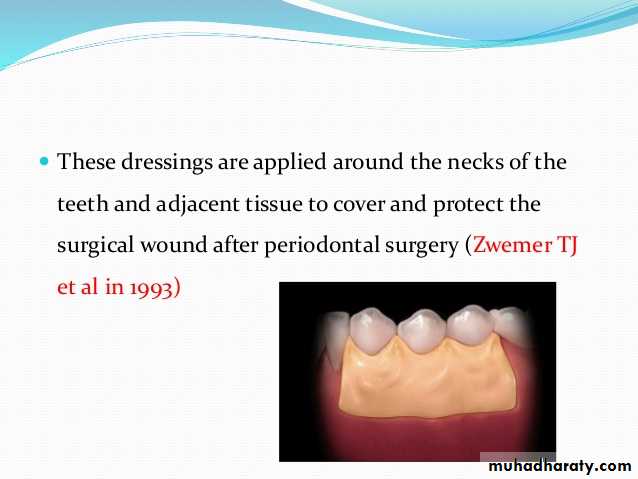 These dressings are applied around the necks of the teeth and adjacent tissue to cover and protect the surgical wound after periodontal surgery (Zwemer TJ et al in 1993)

muhadharaty.com